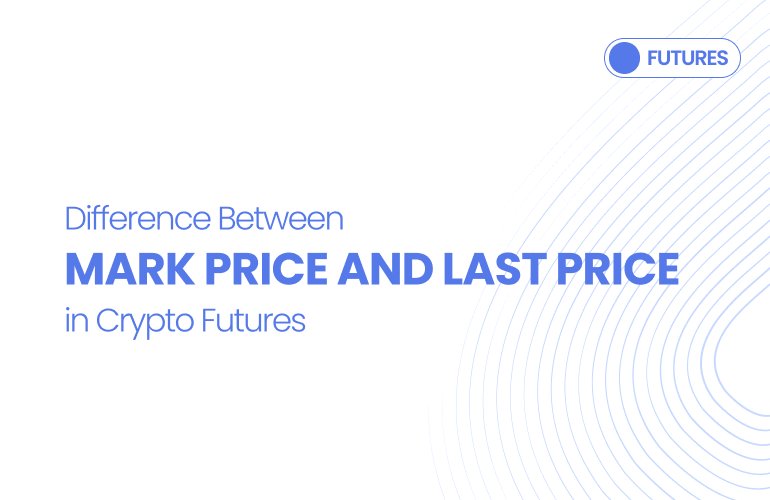 FUTURES

Difference Between
MARK PRICE AND LAST PRICE
in Crypto Futures